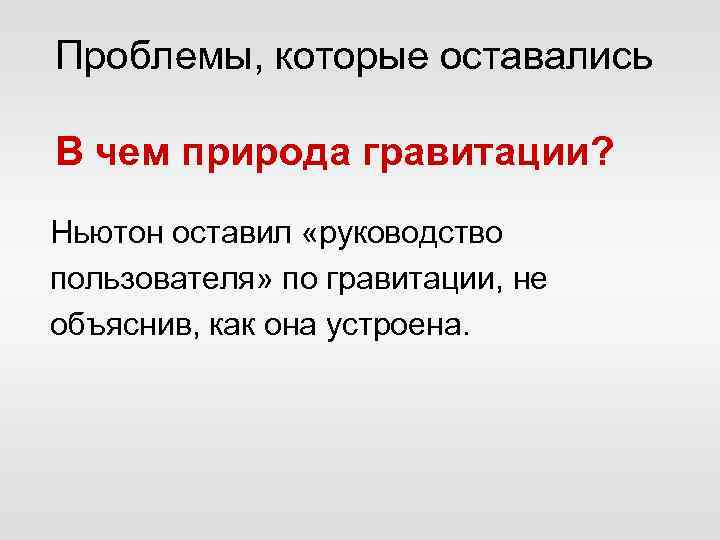 Проблемы, которые оставались

В чем природа гравитации?

Ньютон оставил «руководство пользователя» по гравитации, не объяснив, как она устроена.